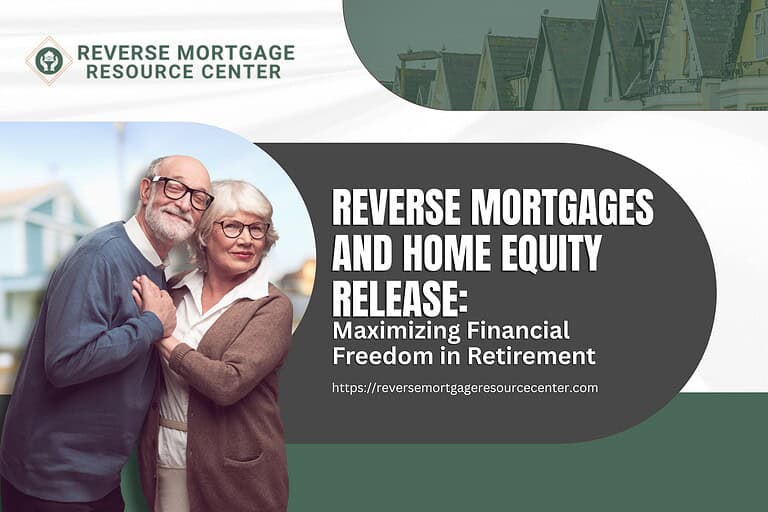 REVERSE MORTGAGE
RESOURCE CENTER

REVERSE MORTGAGES AND HOME EQUITY RELEASE:

Maximizing Financial Freedom in Retirement

https://reversemortgageresourcecenter.com